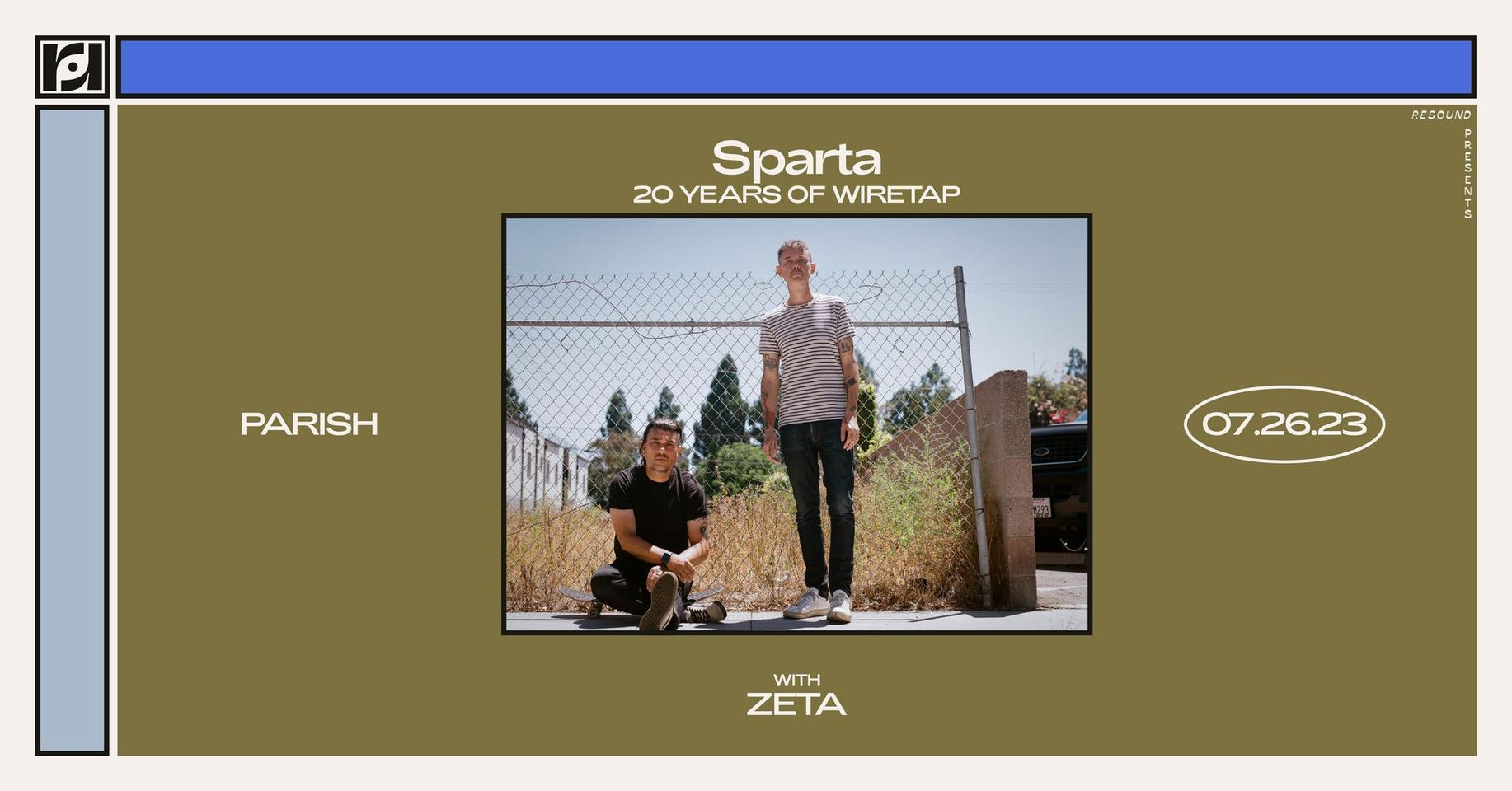 RESOUND PRESENTS

Sparta

20 YEARS OF WIRETAP

PARISH

07.26.23

WITH

ZETA